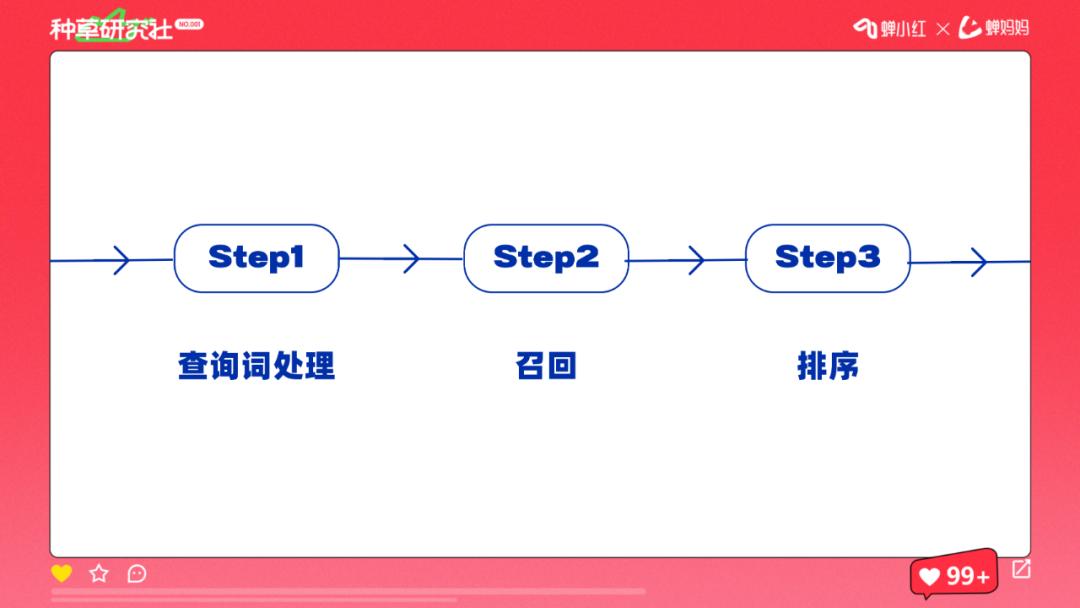 种草研究社 NO.001

蝉小红 × 蝉妈妈

Step1

Step2

Step3

查询词处理

召回

排序

99+